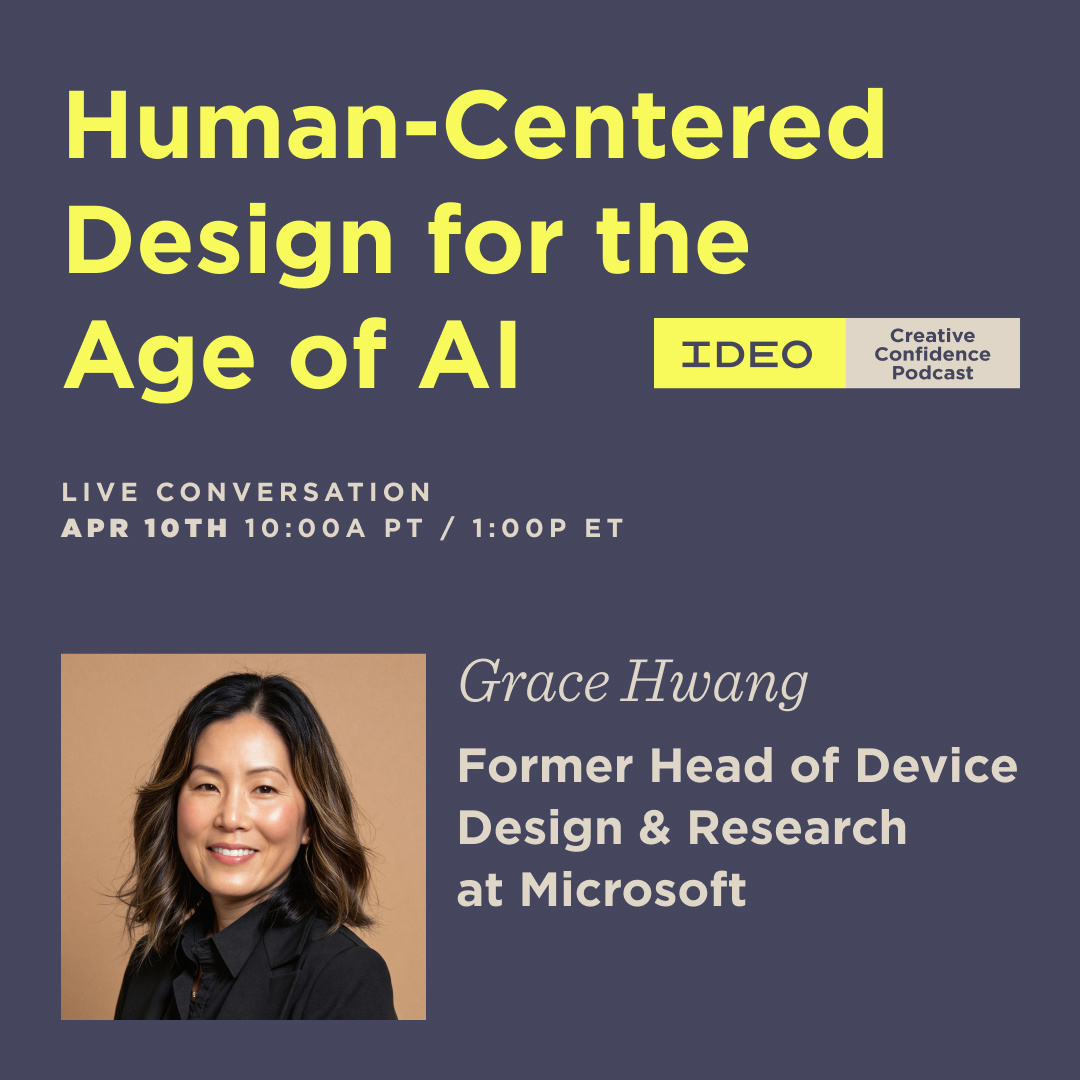 Human-Centered Design for the Age of AI

IDEO

Creative Confidence Podcast

LIVE CONVERSATION
APR 10TH 10:00A PT / 1:00P ET

Grace Hwang

Former Head of Device Design & Research at Microsoft